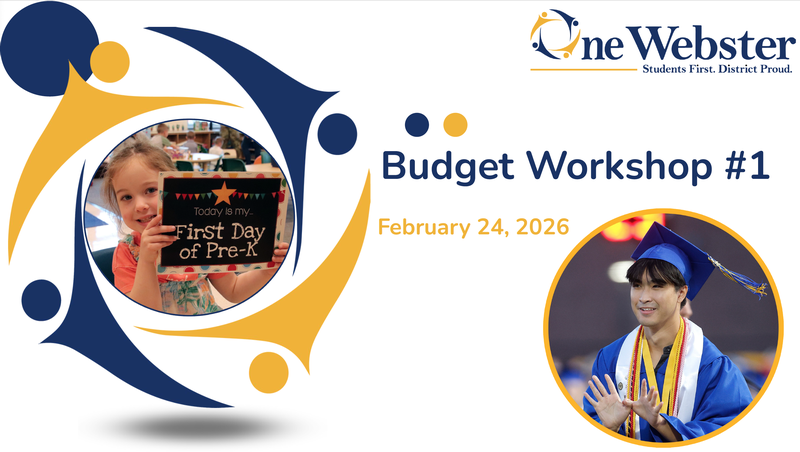 One Webster
Students First. District Proud.

Today is my...
First Day of Pre-K

Budget Workshop #1

February 24, 2026